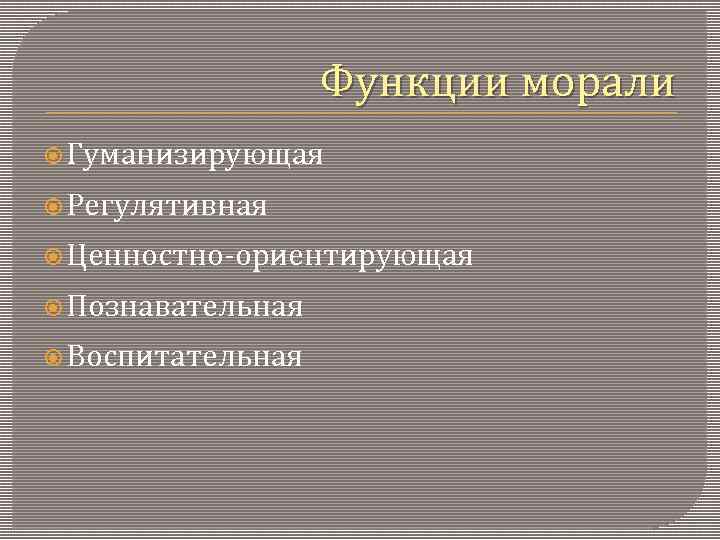 Функции морали

Гуманизирующая
Регулятивная
Ценностно-ориентирующая
Познавательная
Воспитательная